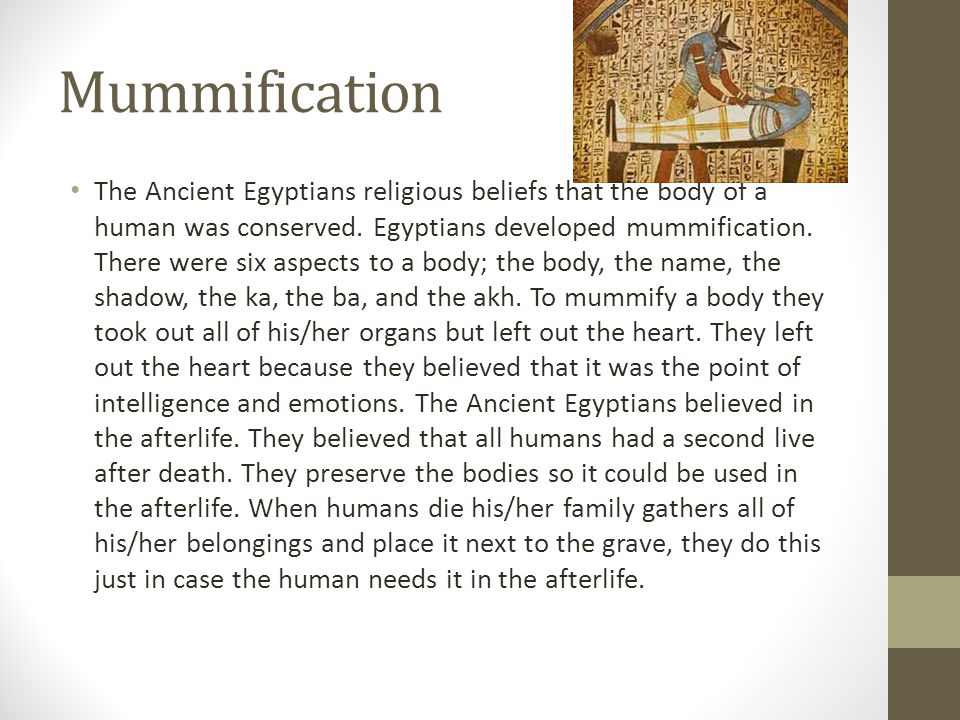 Mummification

• The Ancient Egyptians religious beliefs that the body of a human was conserved. Egyptians developed mummification. There were six aspects to a body; the body, the name, the shadow, the ka, the ba, and the akh. To mummify a body they took out all of his/her organs but left out the heart. They left out the heart because they believed that it was the point of intelligence and emotions. The Ancient Egyptians believed in the afterlife. They believed that all humans had a second live after death. They preserve the bodies so it could be used in the afterlife. When humans die his/her family gathers all of his/her belongings and place it next to the grave, they do this just in case the human needs it in the afterlife.